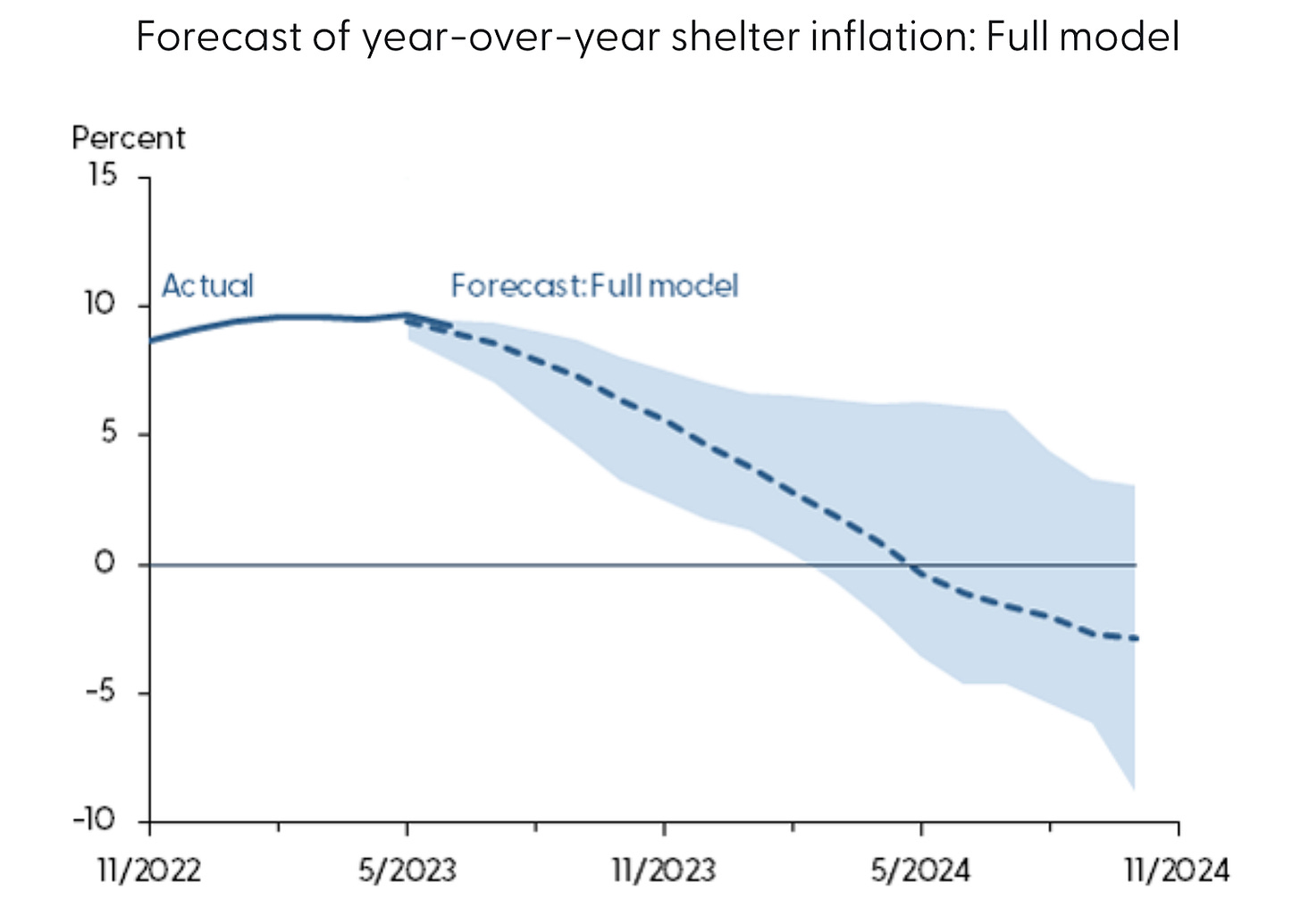 Forecast of year-over-year shelter inflation: Full model

Percent

15

10

5

0

-5

-10

Actual

Forecast: Full model

11/2022

5/2023

11/2023

5/2024

11/2024